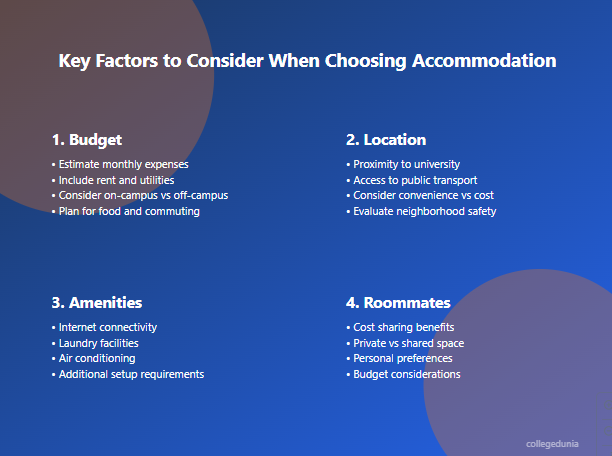 Key Factors to Consider When Choosing Accommodation

1. Budget

• Estimate monthly expenses
• Include rent and utilities
• Consider on-campus vs off-campus
• Plan for food and commuting

2. Location

• Proximity to university
• Access to public transport
• Consider convenience vs cost
• Evaluate neighborhood safety

3. Amenities

• Internet connectivity
• Laundry facilities
• Air conditioning
• Additional setup requirements

4. Roommates

• Cost sharing benefits
• Private vs shared space
• Personal preferences
• Budget considerations

collegedunia